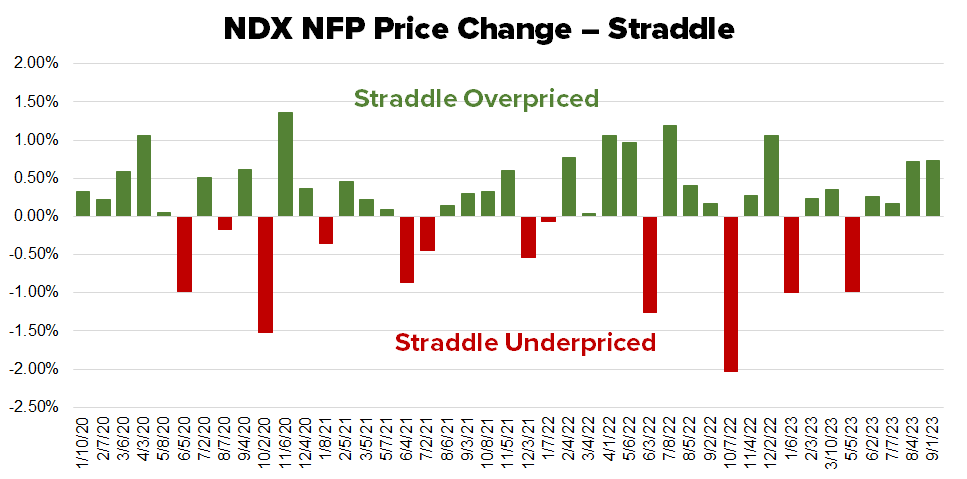 NDX NFP Price Change – Straddle

2.00%
1.50%
1.00%
0.50%
0.00%
-0.50%
-1.00%
-1.50%
-2.00%
-2.50%

Straddle Overpriced

Straddle Underpriced

1/10/20
2/7/20
3/6/20
4/3/20
5/8/20
6/5/20
7/2/20
8/7/20
9/4/20
10/2/20
11/6/20
12/4/20
1/8/21
2/5/21
3/5/21
5/7/21
6/4/21
7/2/21
8/6/21
9/3/21
10/8/21
11/5/21
12/3/21
1/7/22
2/4/22
3/4/22
4/1/22
5/6/22
6/3/22
7/8/22
8/5/22
9/2/22
10/7/22
11/4/22
12/2/22
1/6/23
2/3/23
3/10/23
5/5/23
6/2/23
7/7/23
8/4/23
9/1/23